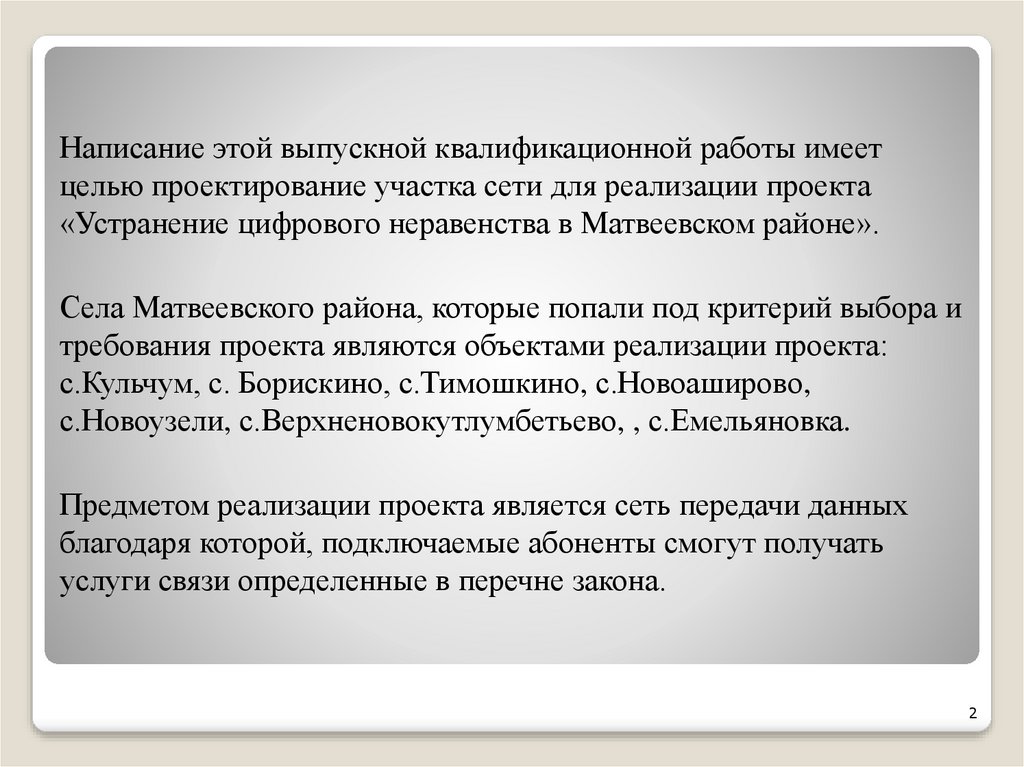 Написание этой выпускной квалификационной работы имеет целью проектирование участка сети для реализации проекта «Устранение цифрового неравенства в Матвеевском районе».

Села Матвеевского района, которые попали под критерий выбора и требования проекта являются объектами реализации проекта: с.Кульчум, с. Борискино, с.Тимошкино, с.Новоаширово, с.Новоузели, с.Верхненовокутлумбетьево, , с.Емельяновка.

Предметом реализации проекта является сеть передачи данных благодаря которой, подключаемые абоненты смогут получать услуги связи определенные в перечне закона.

2